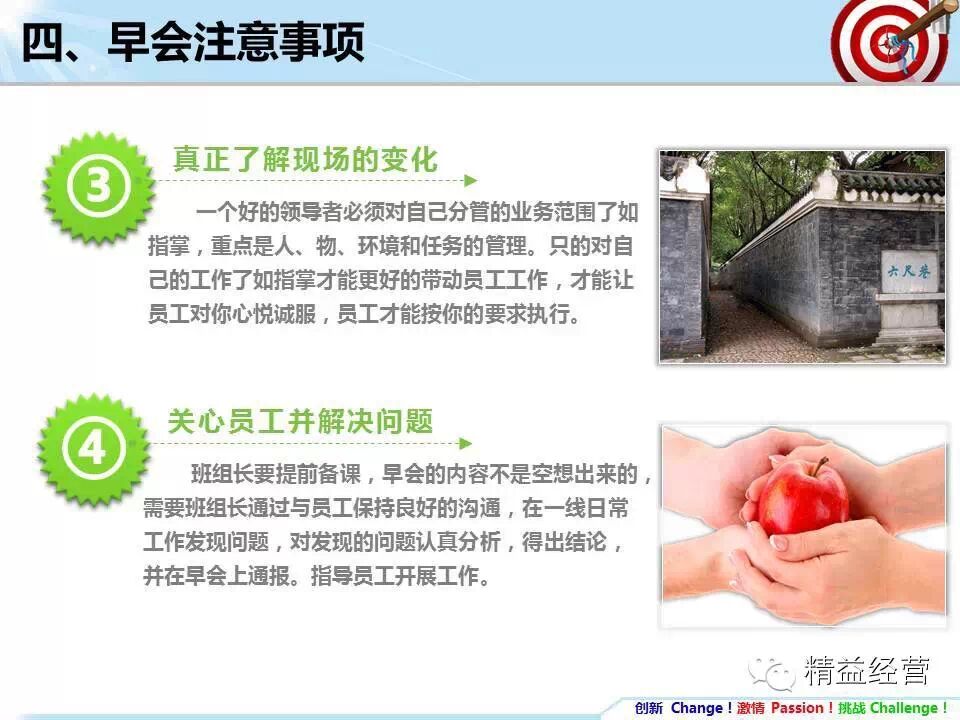 四、早会注意事项

③

真正了解现场的变化

一个好的领导者必须对自己分管的业务范围了如指掌，重点是人、物、环境和任务的管理。只的对自己的工作了如指掌才能更好的带动员工工作，才能让员工对你心悦诚服，员工才能按你的要求执行。

六尺巷

④

关心员工并解决问题

班组长要提前备课，早会的内容不是空想出来的，需要班组长通过与员工保持良好的沟通，在一线日常工作发现问题，对发现的问题认真分析，得出结论，并在早会上通报。指导员工开展工作。

精益经营

创新 Change！激情 Passion！挑战 Challenge！